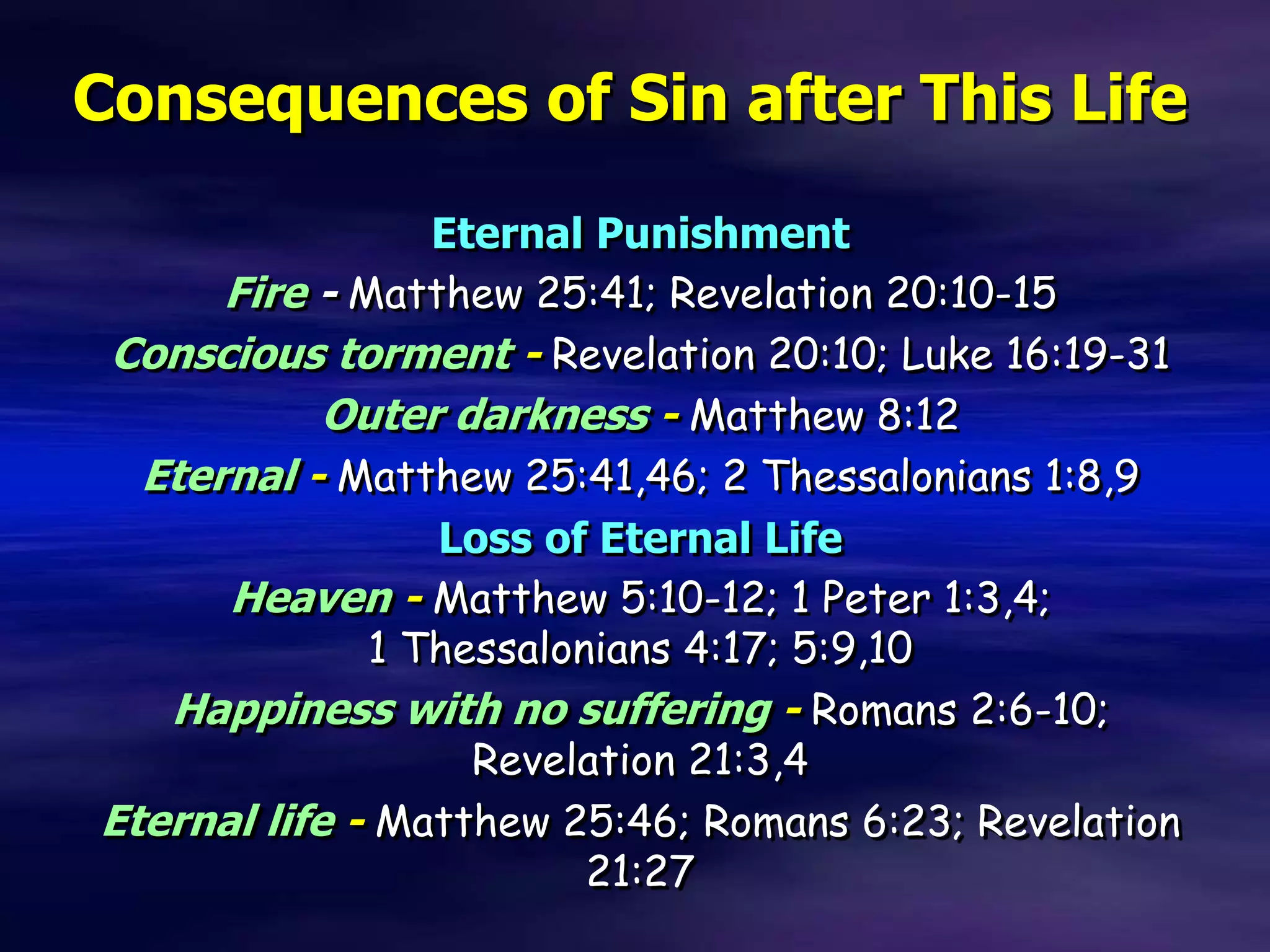 Consequences of Sin after This Life

Eternal Punishment

Fire - Matthew 25:41; Revelation 20:10-15

Conscious torment - Revelation 20:10; Luke 16:19-31

Outer darkness - Matthew 8:12

Eternal - Matthew 25:41,46; 2 Thessalonians 1:8,9

Loss of Eternal Life

Heaven - Matthew 5:10-12; 1 Peter 1:3,4; 1 Thessalonians 4:17; 5:9,10

Happiness with no suffering - Romans 2:6-10; Revelation 21:3,4

Eternal life - Matthew 25:46; Romans 6:23; Revelation 21:27